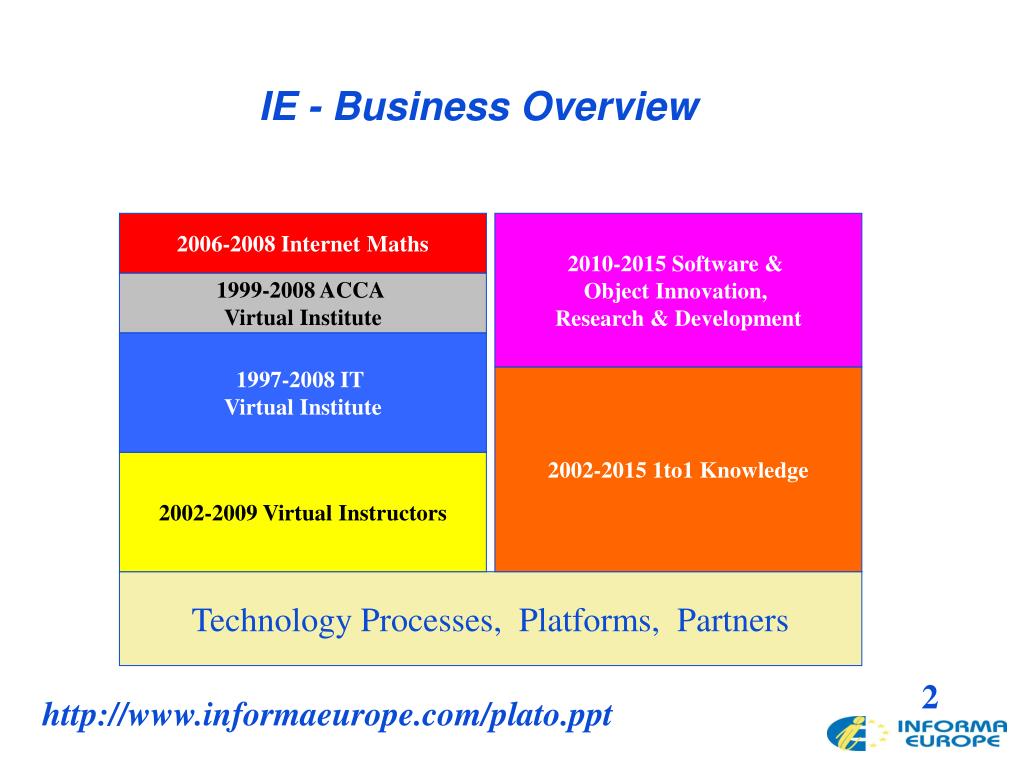 IE - Business Overview

2006-2008 Internet Maths

1999-2008 ACCA Virtual Institute

1997-2008 IT Virtual Institute

2002-2009 Virtual Instructors

2010-2015 Software & Object Innovation, Research & Development

2002-2015 1to1 Knowledge

Technology Processes, Platforms, Partners

http://www.informaeurope.com/plato.ppt

2

INFORMA EUROPE